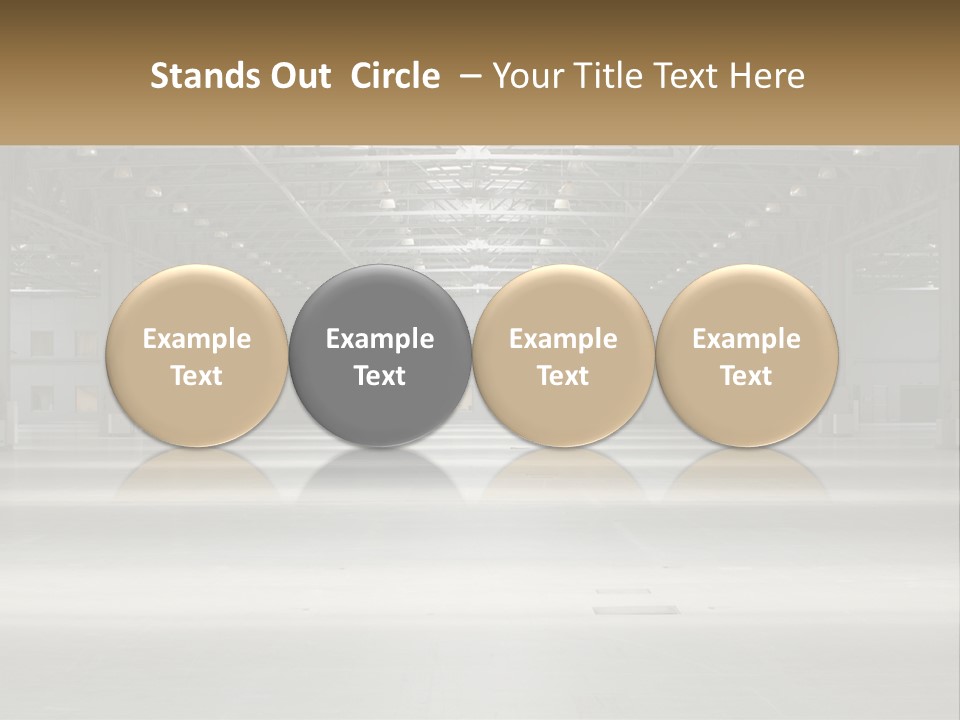 Stands Out Circle – Your Title Text Here

Example Text

Example Text

Example Text

Example Text